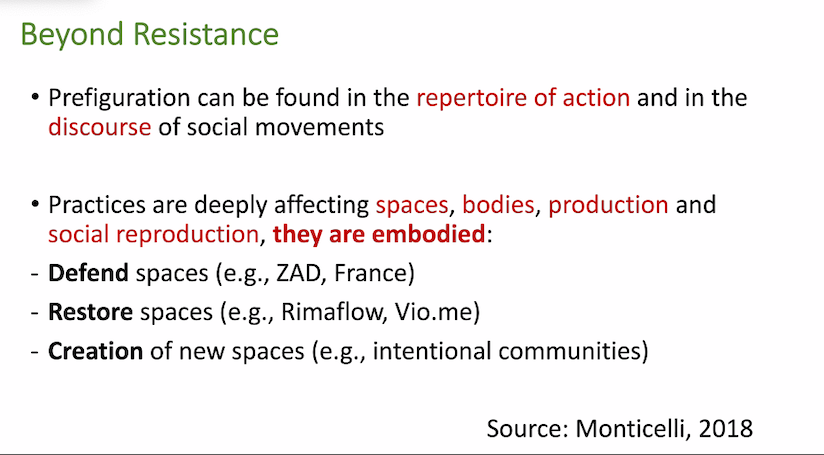 Beyond Resistance

• Prefiguration can be found in the repertoire of action and in the discourse of social movements

• Practices are deeply affecting spaces, bodies, production and social reproduction, they are embodied:
- Defend spaces (e.g., ZAD, France)
- Restore spaces (e.g., Rimaflow, Vio.me)
- Creation of new spaces (e.g., intentional communities)

Source: Monticelli, 2018